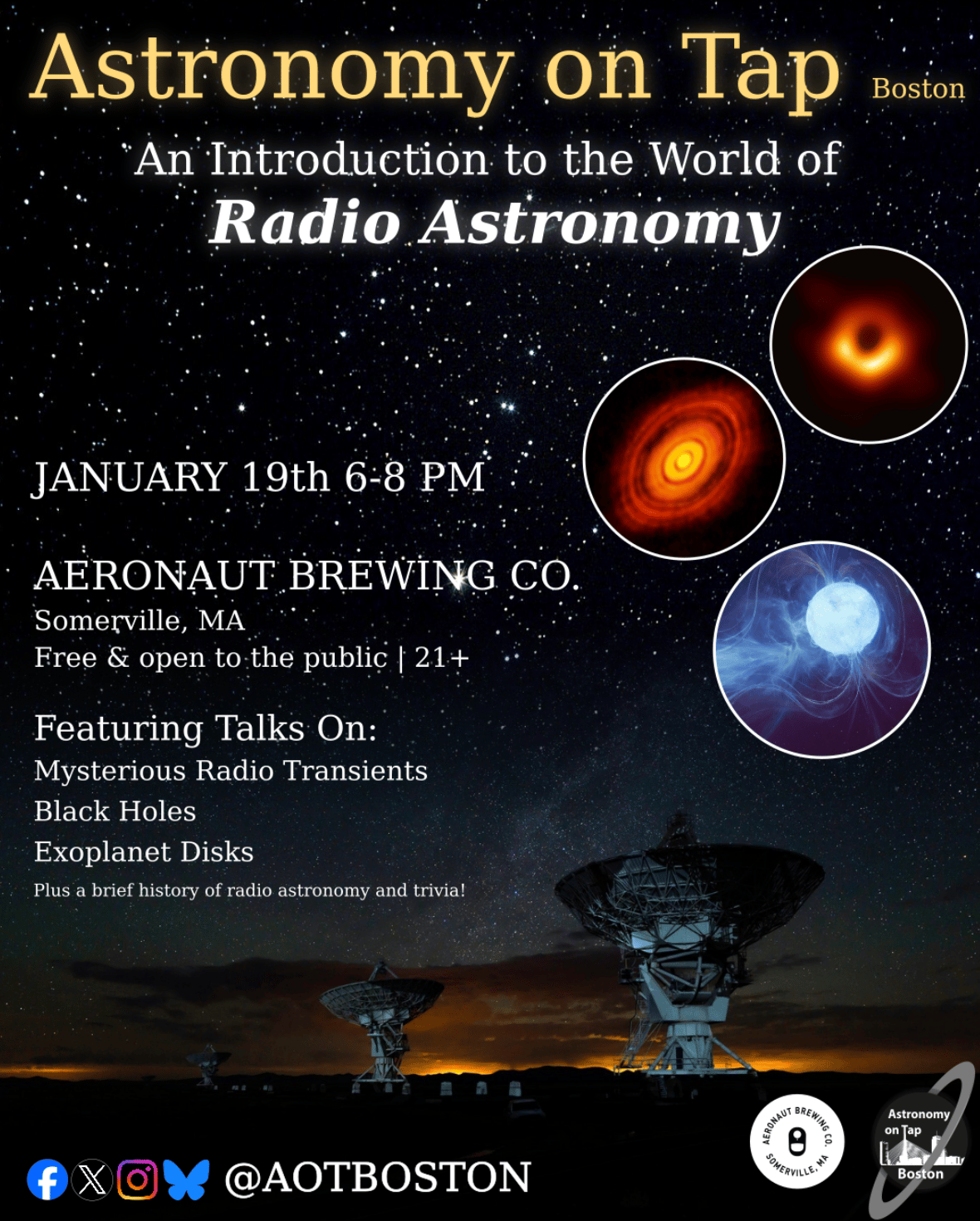 Astronomy on Tap Boston

An Introduction to the World of
Radio Astronomy

JANUARY 19th 6-8 PM

AERONAUT BREWING CO.
Somerville, MA
Free & open to the public | 21+

Featuring Talks On:
Mysterious Radio Transients
Black Holes
Exoplanet Disks
Plus a brief history of radio astronomy and trivia!

@AOTBOSTON

AERONAUT BREWING CO. SOMERVILLE, MA

Astronomy on Tap Boston